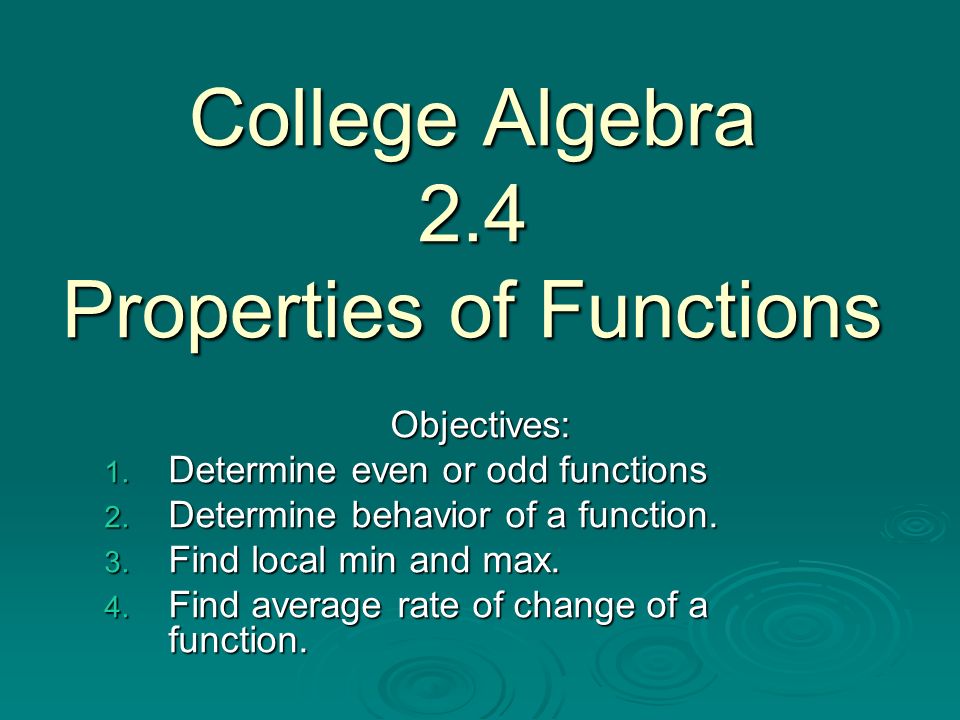 College Algebra
2.4
Properties of Functions

Objectives:
1. Determine even or odd functions
2. Determine behavior of a function.
3. Find local min and max.
4. Find average rate of change of a function.